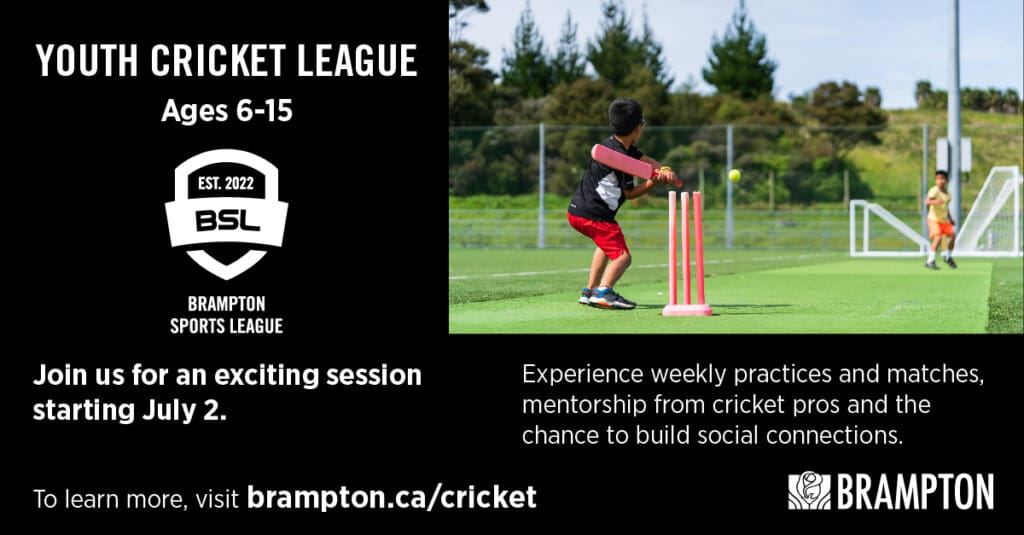 YOUTH CRICKET LEAGUE
Ages 6-15

EST. 2022
BSL

BRAMPTON SPORTS LEAGUE

Join us for an exciting session starting July 2.

Experience weekly practices and matches, mentorship from cricket pros and the chance to build social connections.

To learn more, visit brampton.ca/cricket

BRAMPTON